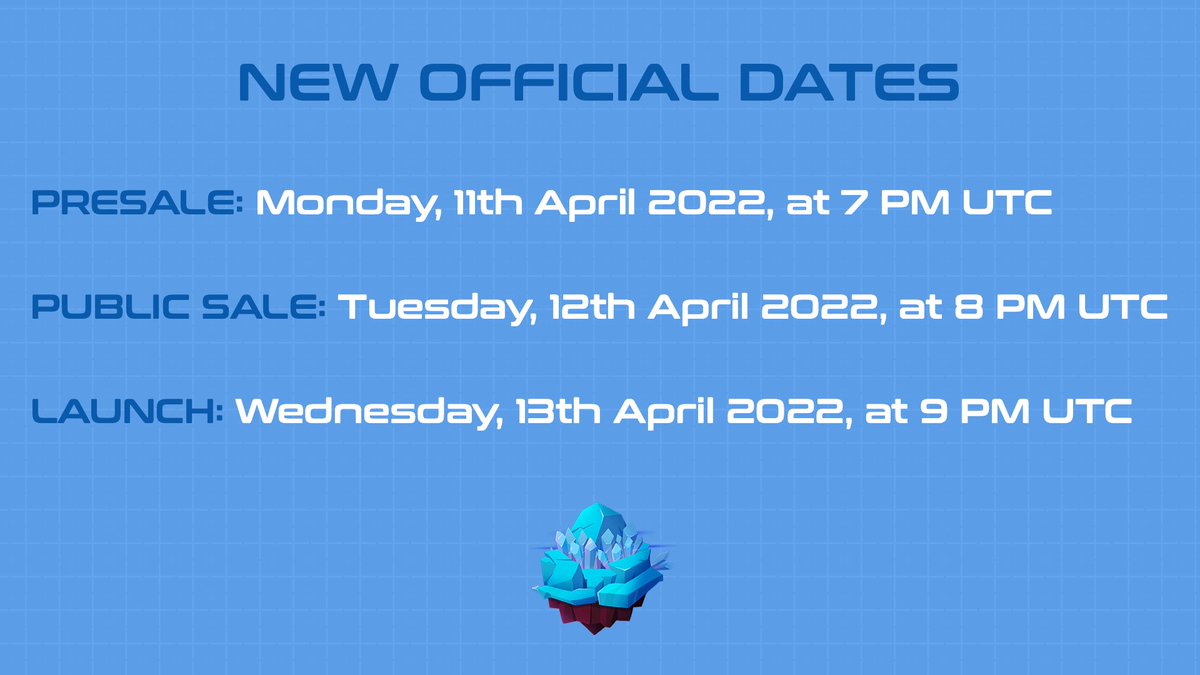 NEW OFFICIAL DATES

PRESALE: Monday, 11th April 2022, at 7 PM UTC

PUBLIC SALE: Tuesday, 12th April 2022, at 8 PM UTC

LAUNCH: Wednesday, 13th April 2022, at 9 PM UTC